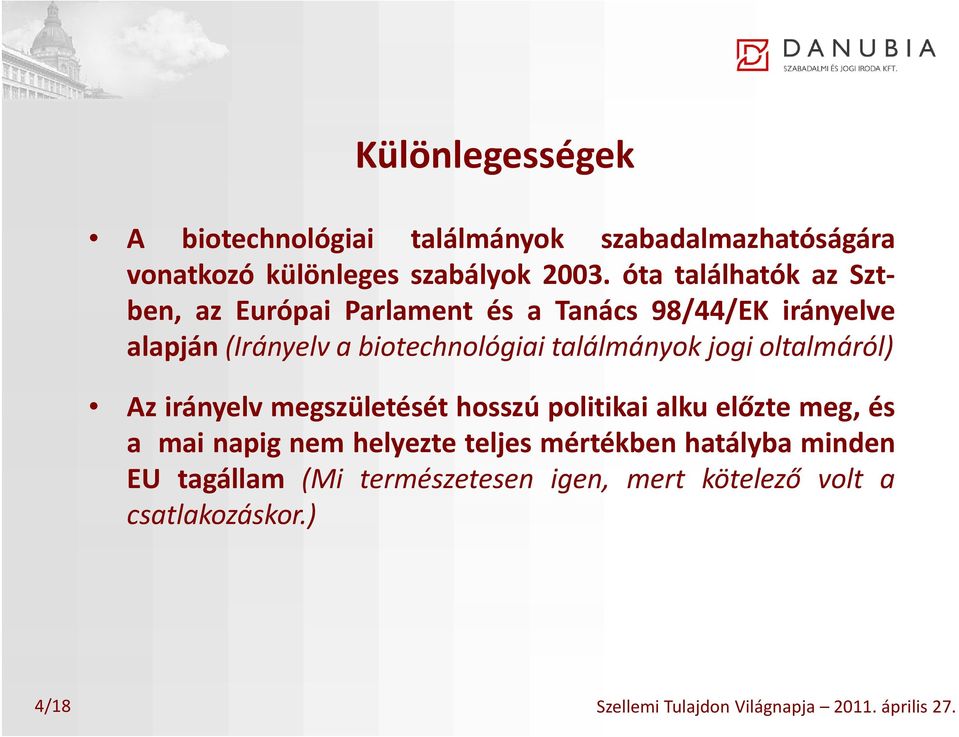 DANUBIA
SZABADALMI ÉS JOGI IRODA KFT.

Különlegességek

• A biotechnológiai találmányok szabadalmazhatóságára vonatkozó különleges szabályok 2003. óta találhatók az Szt-ben, az Európai Parlament és a Tanács 98/44/EK irányelve alapján (Irányelv a biotechnológiai találmányok jogi oltalmáról)

• Az irányelv megszületését hosszú politikai alku előzte meg, és a mai napig nem helyezte teljes mértékben hatályba minden EU tagállam (Mi természetesen igen, mert kötelező volt a csatlakozáskor.)

4/18

Szellemi Tulajdon Világnapja – 2011. április 27.